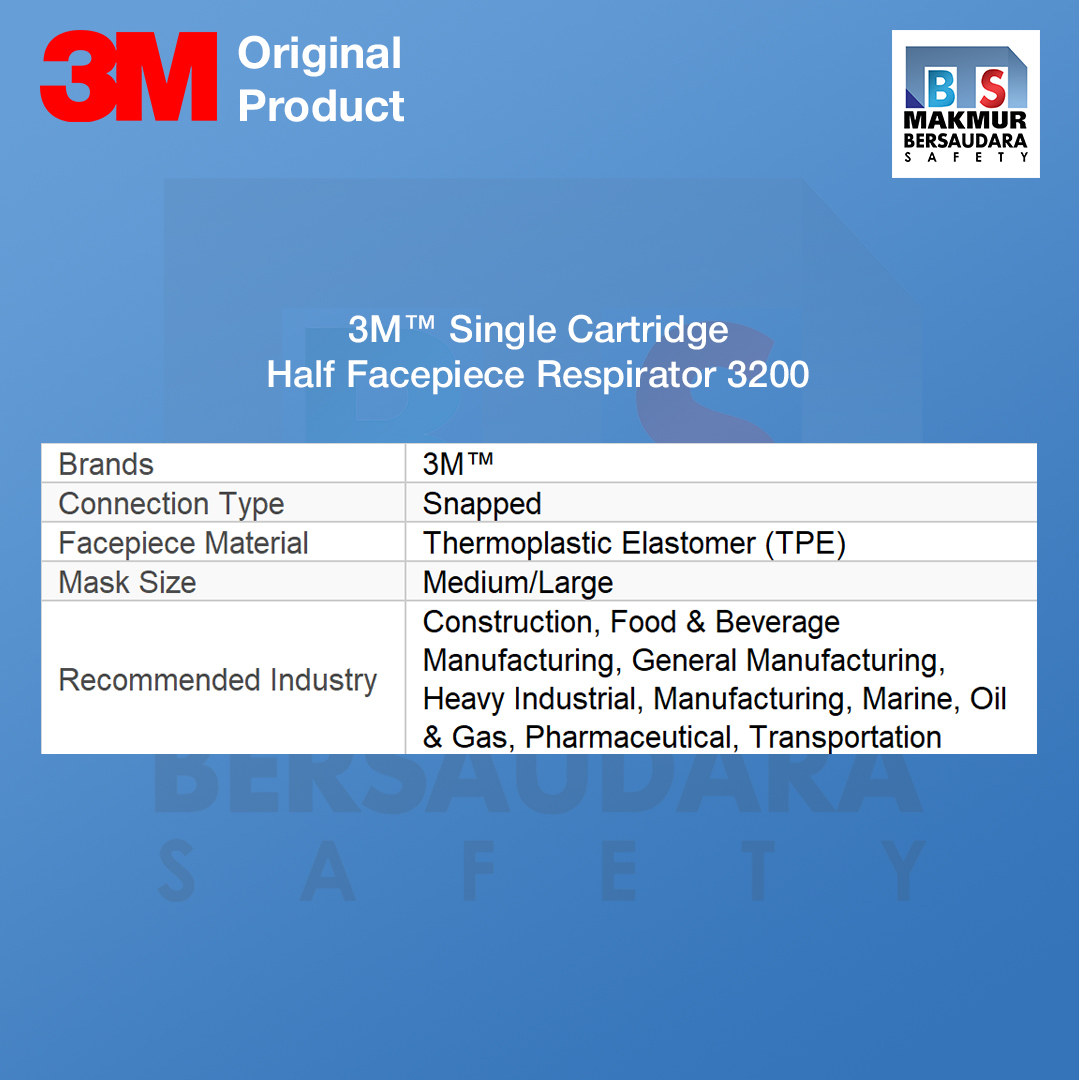 3M Original Product

BS MAKMUR BERSAUDARA SAFETY

3M™ Single Cartridge
Half Facepiece Respirator 3200

| Brands | 3M™ |
|---|---|
| Connection Type | Snapped |
| Facepiece Material | Thermoplastic Elastomer (TPE) |
| Mask Size | Medium/Large |
| Recommended Industry | Construction, Food & Beverage Manufacturing, General Manufacturing, Heavy Industrial, Manufacturing, Marine, Oil & Gas, Pharmaceutical, Transportation |

BERSAUDARA
SAFETY